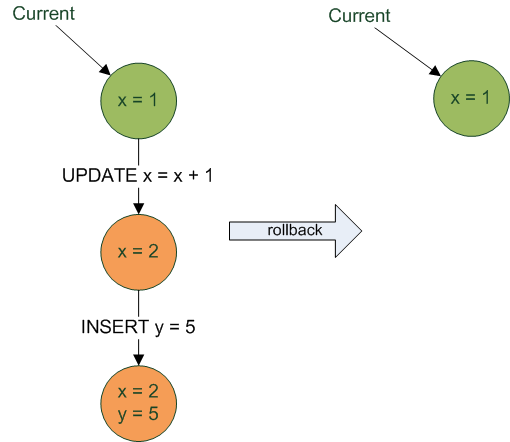 Current

x = 1

UPDATE x = x + 1

x = 2

INSERT y = 5

x = 2
y = 5

rollback

Current

x = 1